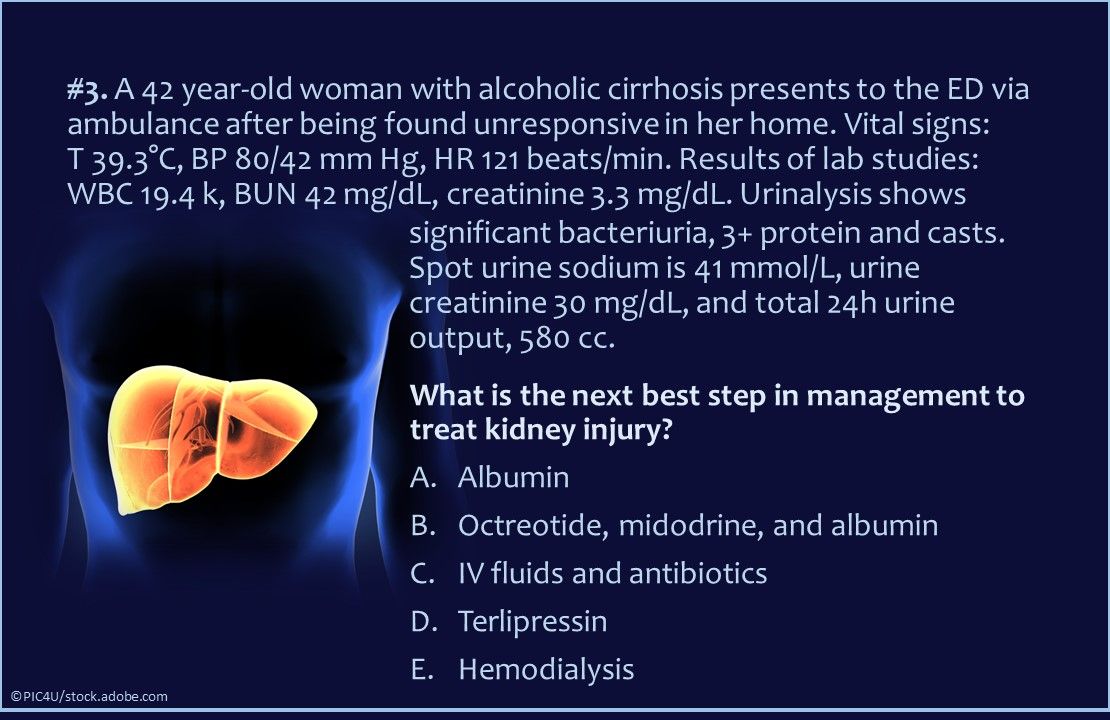 #3. A 42 year-old woman with alcoholic cirrhosis presents to the ED via ambulance after being found unresponsive in her home. Vital signs: T 39.3°C, BP 80/42 mm Hg, HR 121 beats/min. Results of lab studies: WBC 19.4 k, BUN 42 mg/dL, creatinine 3.3 mg/dL. Urinalysis shows significant bacteriuria, 3+ protein and casts. Spot urine sodium is 41 mmol/L, urine creatinine 30 mg/dL, and total 24h urine output, 580 cc.

What is the next best step in management to treat kidney injury?

A. Albumin

B. Octreotide, midodrine, and albumin

C. IV fluids and antibiotics

D. Terlipressin

E. Hemodialysis

©PIC4U/stock.adobe.com